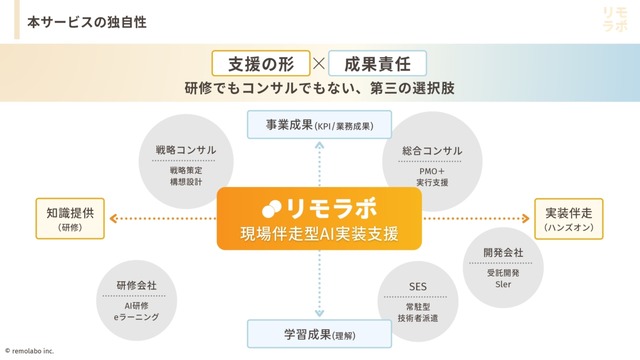 本サービスの独自性

リモラボ

支援の形 × 成果責任
研修でもコンサルでもない、第三の選択肢

事業成果(KPI/業務成果)

戦略コンサル
戦略策定
構想設計

総合コンサル
PMO＋
実行支援

知識提供
(研修)

リモラボ
現場伴走型AI実装支援

実装伴走
(ハンズオン)

開発会社
受託開発
SIer

研修会社
AI研修
eラーニング

SES
常駐型
技術者派遣

学習成果(理解)

© remolabo inc.